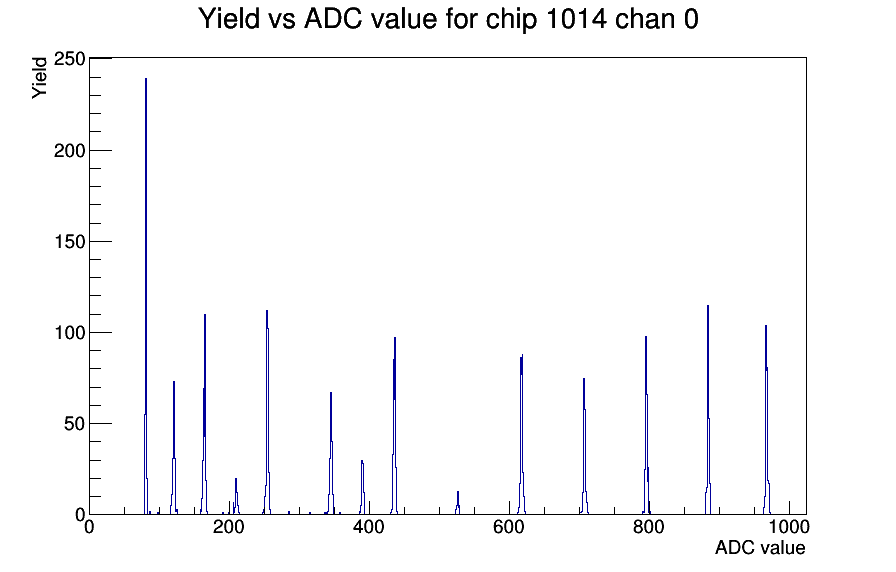 Yield vs ADC value for chip 1014 chan 0

Yield

250

200

150

100

50

0

0

200

400

600

800

1000

ADC value